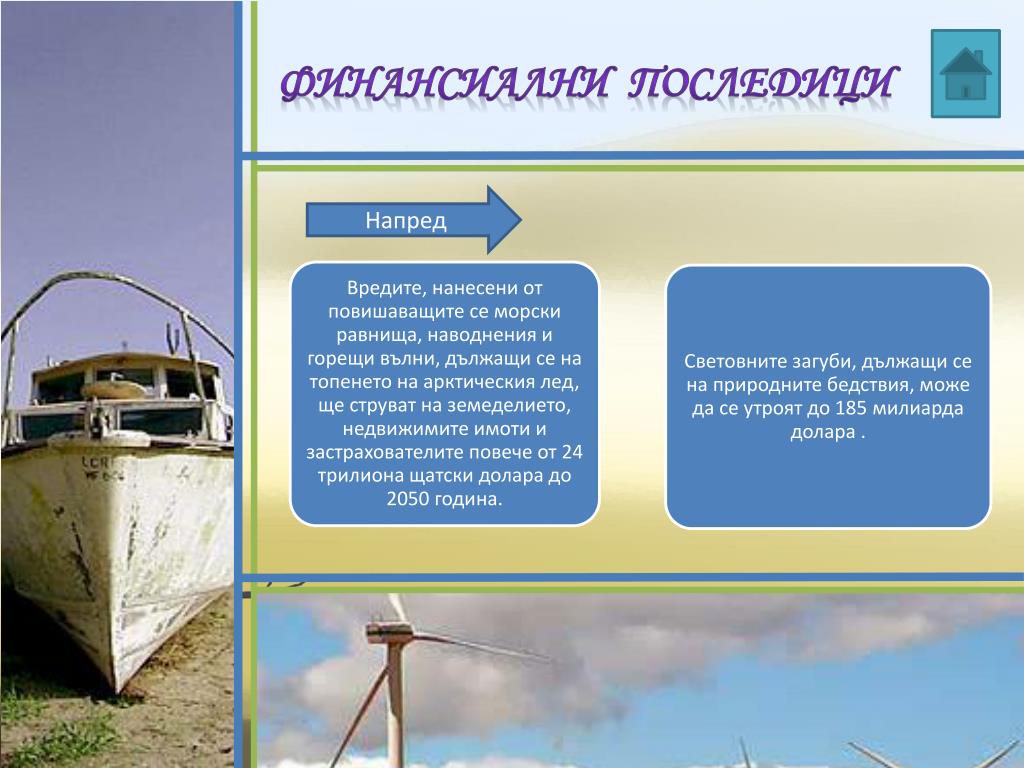 ФИНАНСИАЛНИ ПОСЛЕДИЦИ

Напред

Вредите, нанесени от повишаващите се морски равнища, наводнения и горещи вълни, дължащи се на топенето на арктическия лед, ще струват на земеделието, недвижимите имоти и застрахователите повече от 24 трилиона щатски долара до 2050 година.

Световните загуби, дължащи се на природните бедствия, може да се утроят до 185 милиарда долара .